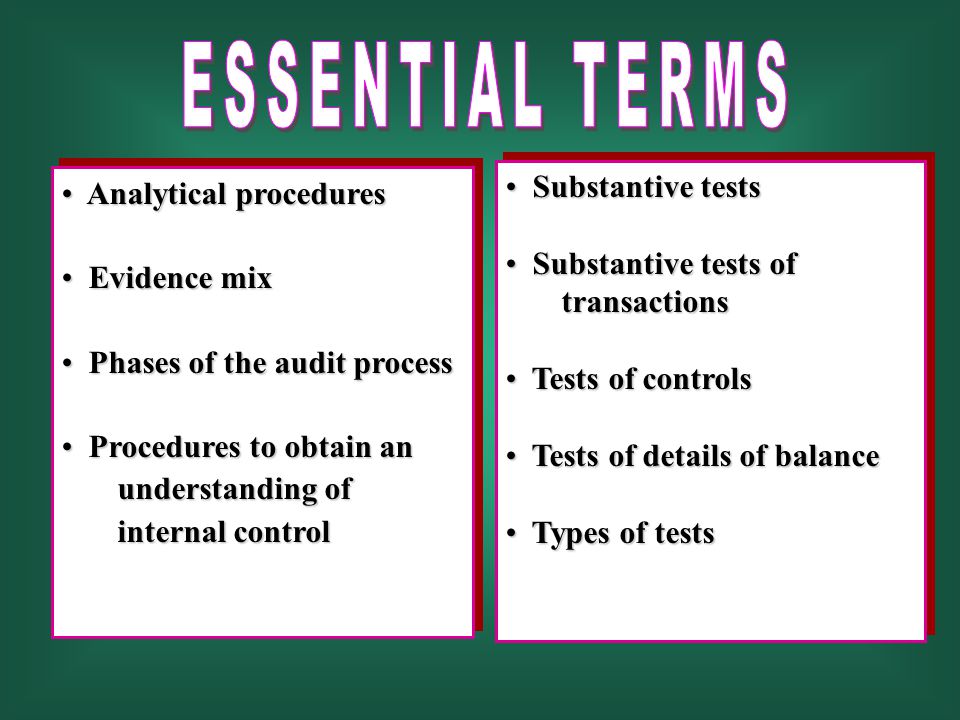 ESSENTIAL TERMS

• Analytical procedures

• Evidence mix

• Phases of the audit process

• Procedures to obtain an understanding of internal control

• Substantive tests

• Substantive tests of transactions

• Tests of controls

• Tests of details of balance

• Types of tests